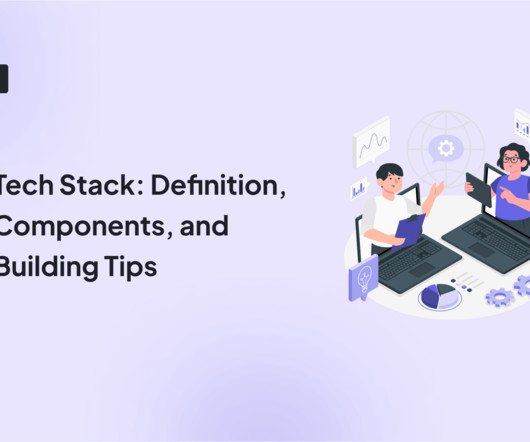 Tech Stack: Definition, Components, and Building Tips